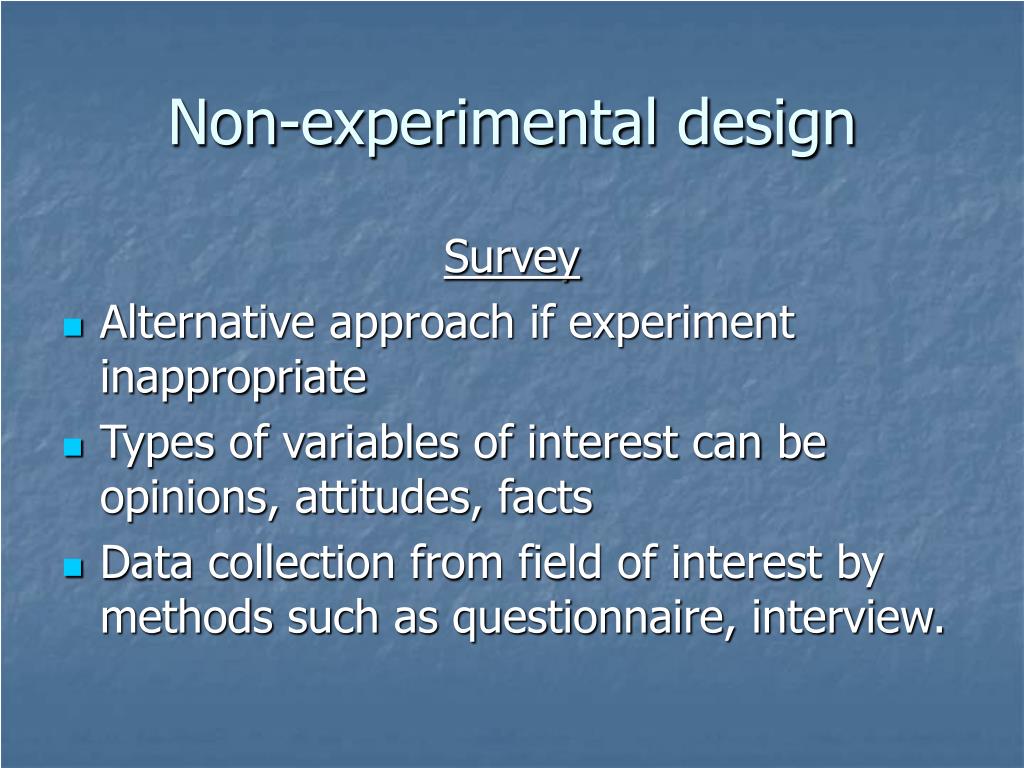 Non-experimental design

Survey

- Alternative approach if experiment inappropriate
- Types of variables of interest can be opinions, attitudes, facts
- Data collection from field of interest by methods such as questionnaire, interview.